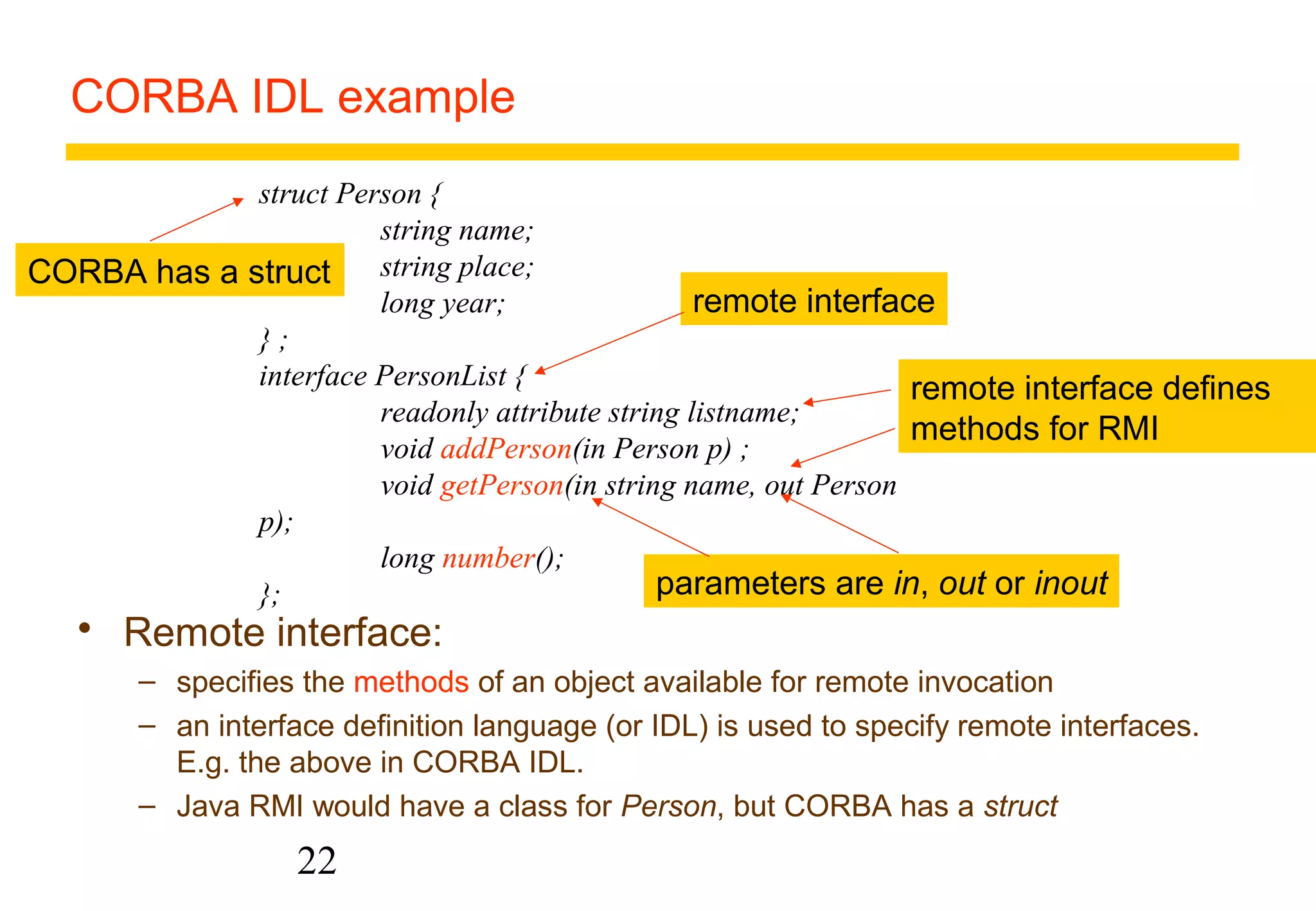 CORBA IDL example

struct Person {
string name;
string place;
long year;
} ;
interface PersonList {
readonly attribute string listname;
void addPerson(in Person p) ;
void getPerson(in string name, out Person p);
long number();
};

CORBA has a struct

remote interface

remote interface defines methods for RMI

parameters are in, out or inout

• Remote interface:
– specifies the methods of an object available for remote invocation
– an interface definition language (or IDL) is used to specify remote interfaces. E.g. the above in CORBA IDL.
– Java RMI would have a class for Person, but CORBA has a struct

22